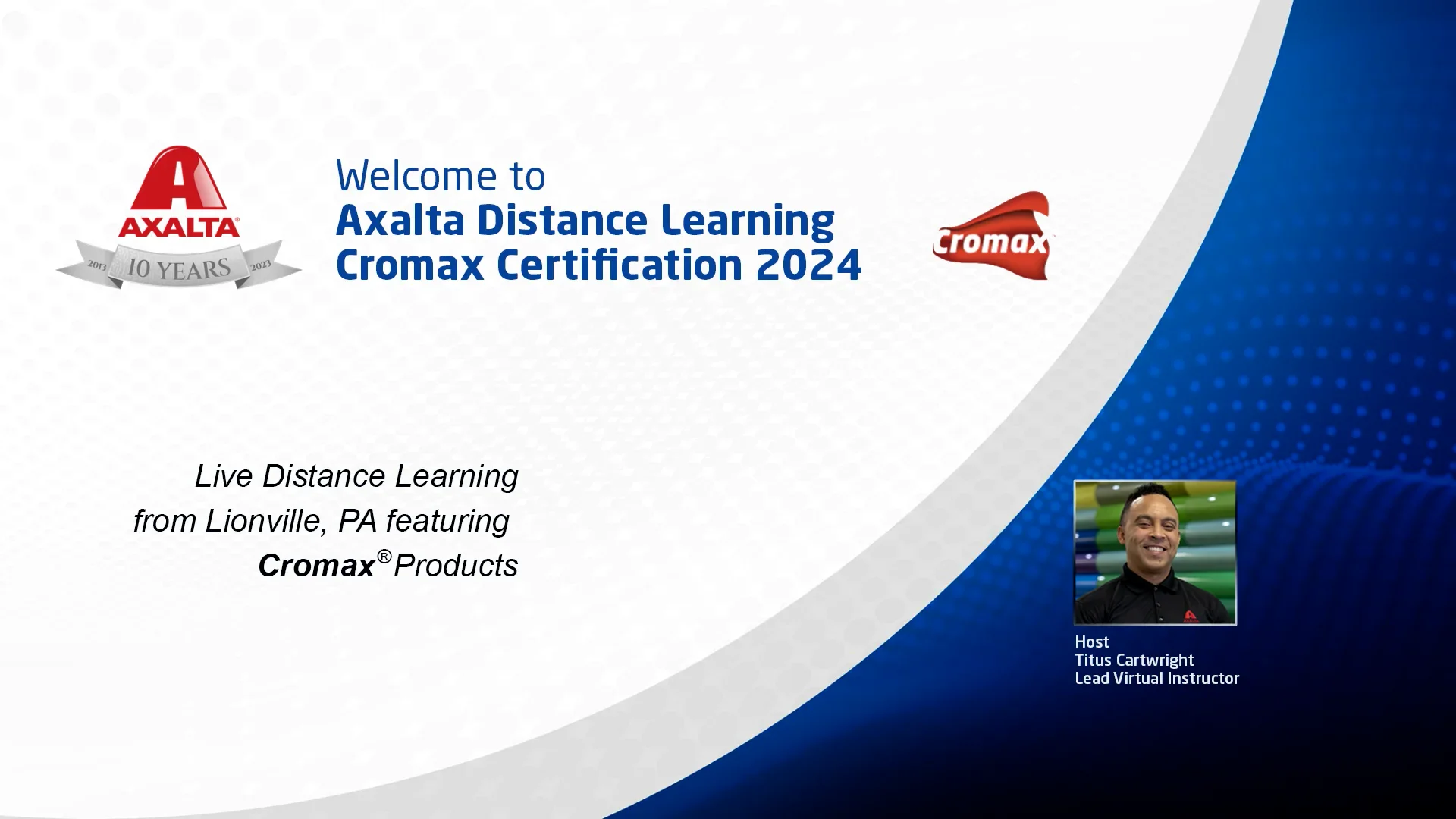 AXALTA
2013 10 YEARS 2023

Welcome to
Axalta Distance Learning
Cromax Certification 2024

Cromax

Live Distance Learning from Lionville, PA featuring Cromax® Products

Host
Titus Cartwright
Lead Virtual Instructor